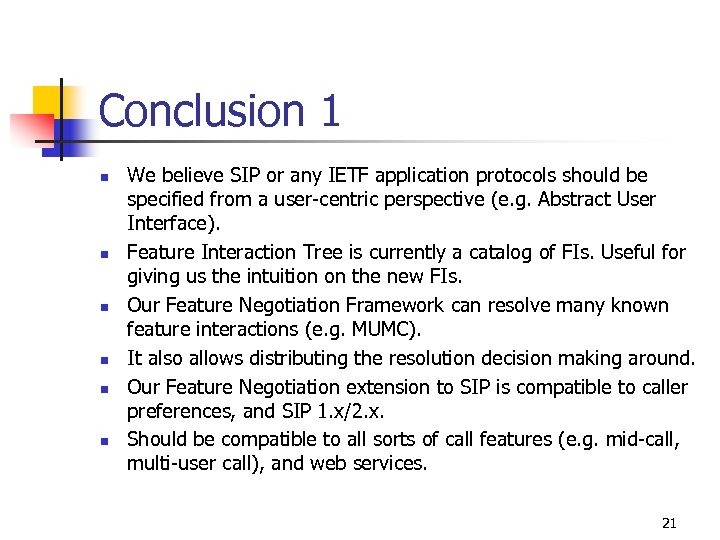 Conclusion 1

- We believe SIP or any IETF application protocols should be specified from a user-centric perspective (e.g. Abstract User Interface).
- Feature Interaction Tree is currently a catalog of FIs. Useful for giving us the intuition on the new FIs.
- Our Feature Negotiation Framework can resolve many known feature interactions (e.g. MUMC).
- It also allows distributing the resolution decision making around.
- Our Feature Negotiation extension to SIP is compatible to caller preferences, and SIP 1.x/2.x.
- Should be compatible to all sorts of call features (e.g. mid-call, multi-user call), and web services.

21